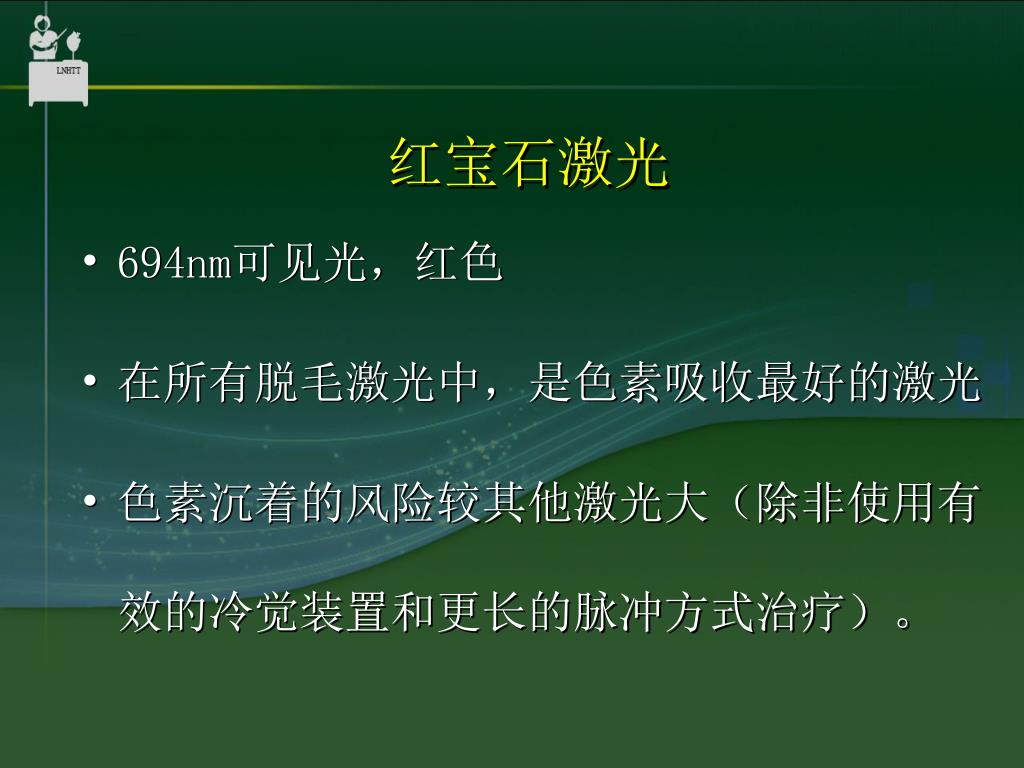 LNHTT

红宝石激光

• 694nm可见光，红色

• 在所有脱毛激光中，是色素吸收最好的激光

• 色素沉着的风险较其他激光大（除非使用有效的冷觉装置和更长的脉冲方式治疗）。